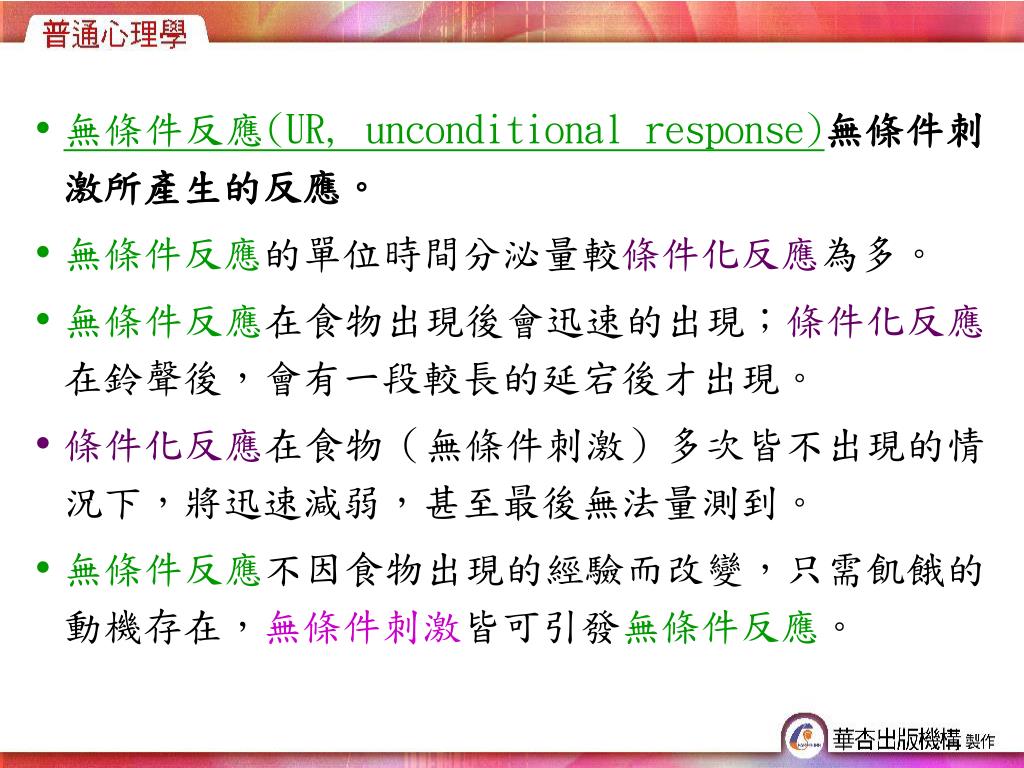 普通心理學

• 無條件反應(UR, unconditional response)無條件刺激所產生的反應。

• 無條件反應的單位時間分泌量較條件化反應為多。

• 無條件反應在食物出現後會迅速的出現；條件化反應在鈴聲後，會有一段較長的延宕後才出現。

• 條件化反應在食物（無條件刺激）多次皆不出現的情況下，將迅速減弱，甚至最後無法量測到。

• 無條件反應不因食物出現的經驗而改變，只需飢餓的動機存在，無條件刺激皆可引發無條件反應。

華杏出版機構 製作